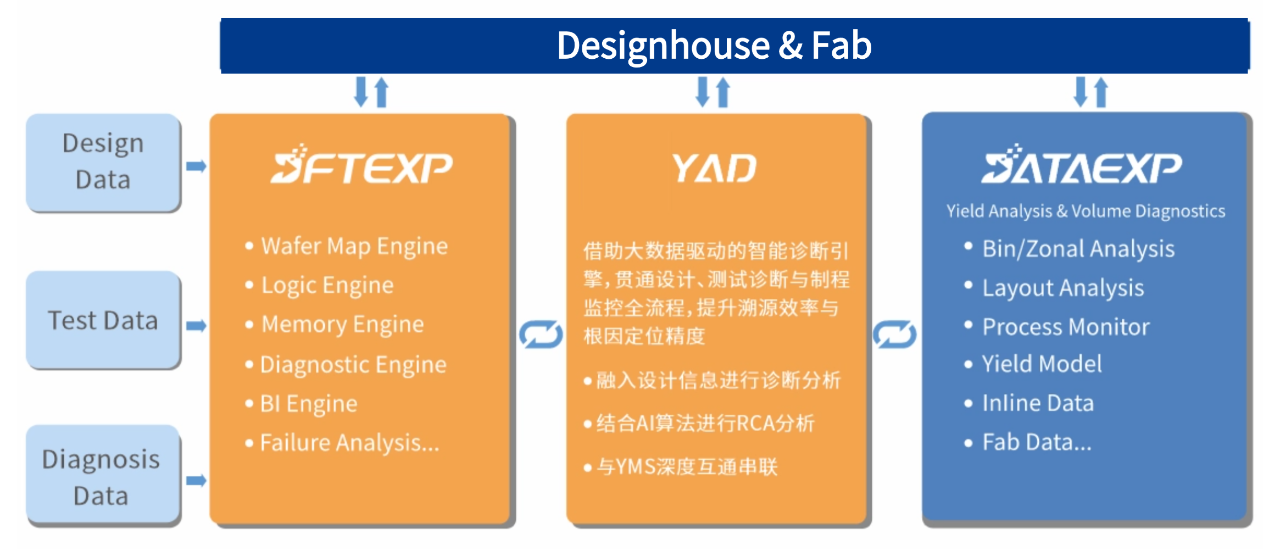 Designhouse & Fab

Design Data

Test Data

Diagnosis Data

DFTEXP

• Wafer Map Engine
• Logic Engine
• Memory Engine
• Diagnostic Engine
• BI Engine
• Failure Analysis...

YAD

借助大数据驱动的智能诊断引擎，贯通设计、测试诊断与制程监控全流程，提升溯源效率与根因定位精度

• 融入设计信息进行诊断分析
• 结合AI算法进行RCA分析
• 与YMS深度互通串联

DATAEXP

Yield Analysis & Volume Diagnostics

• Bin/Zonal Analysis
• Layout Analysis
• Process Monitor
• Yield Model
• Inline Data
• Fab Data...